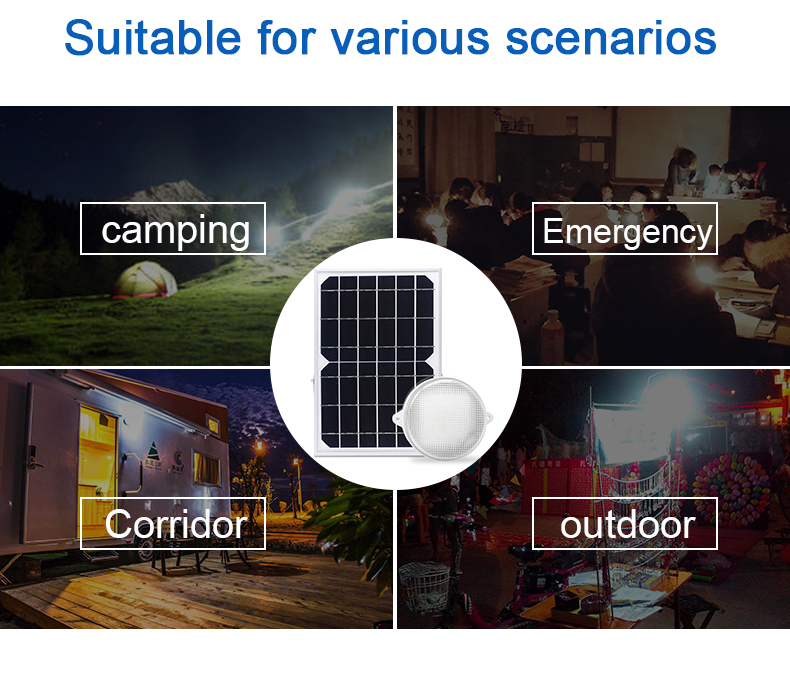 Suitable for various scenarios

camping

Emergency

Corridor

outdoor